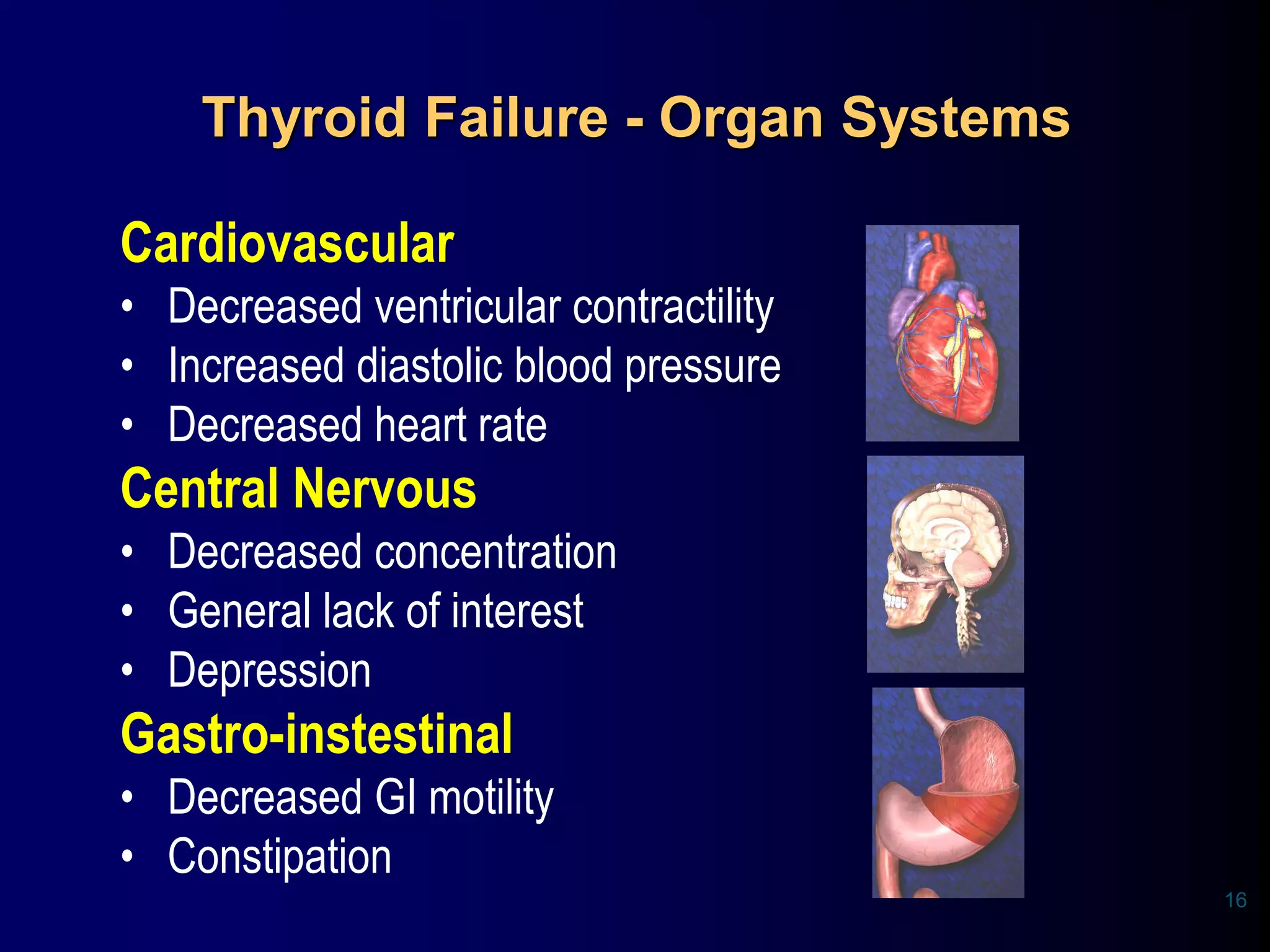 Thyroid Failure - Organ Systems

Cardiovascular
• Decreased ventricular contractility
• Increased diastolic blood pressure
• Decreased heart rate

Central Nervous
• Decreased concentration
• General lack of interest
• Depression

Gastro-instestinal
• Decreased GI motility
• Constipation

16